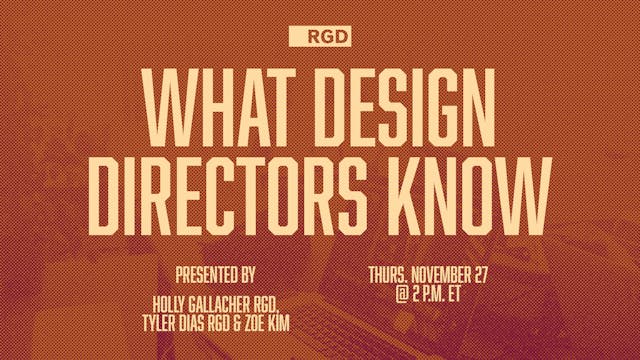 RGD

WHAT DESIGN DIRECTORS KNOW

PRESENTED BY

HOLLY GALLACHER RGD, TYLER DIAS RGD & ZOE KIM

THURS. NOVEMBER 27 @ 2 P.M. ET